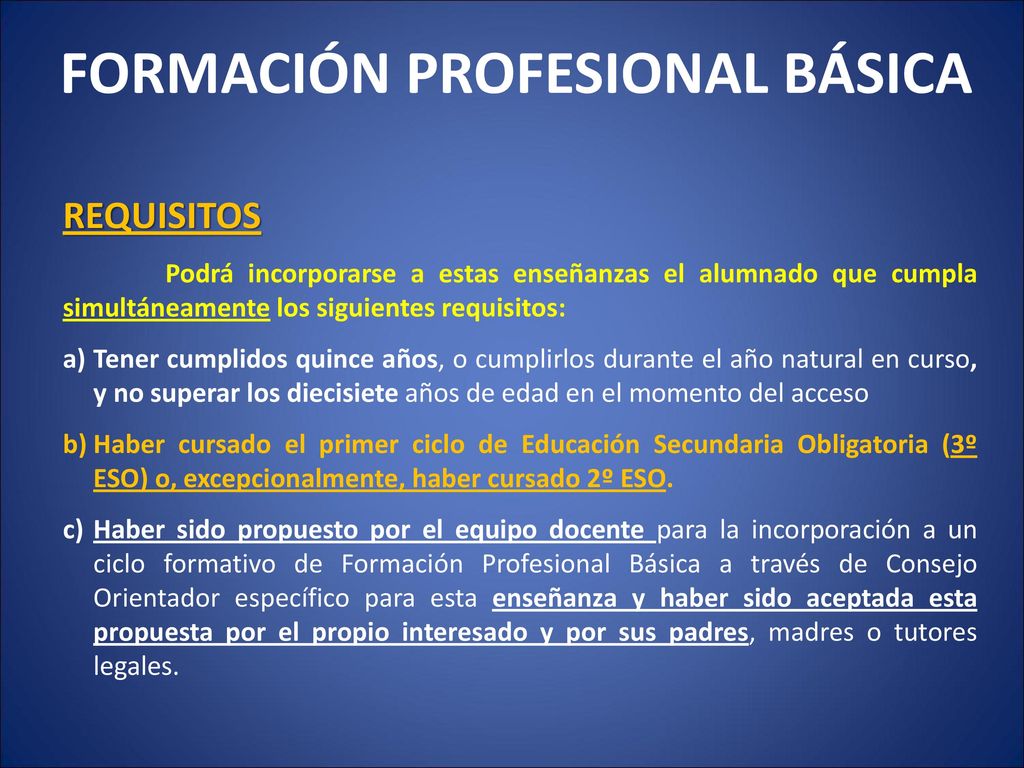 FORMACIÓN PROFESIONAL BÁSICA

REQUISITOS

Podrá incorporarse a estas enseñanzas el alumnado que cumpla simultáneamente los siguientes requisitos:

a) Tener cumplidos quince años, o cumplirlos durante el año natural en curso, y no superar los diecisiete años de edad en el momento del acceso

b) Haber cursado el primer ciclo de Educación Secundaria Obligatoria (3º ESO) o, excepcionalmente, haber cursado 2º ESO.

c) Haber sido propuesto por el equipo docente para la incorporación a un ciclo formativo de Formación Profesional Básica a través de Consejo Orientador específico para esta enseñanza y haber sido aceptada esta propuesta por el propio interesado y por sus padres, madres o tutores legales.